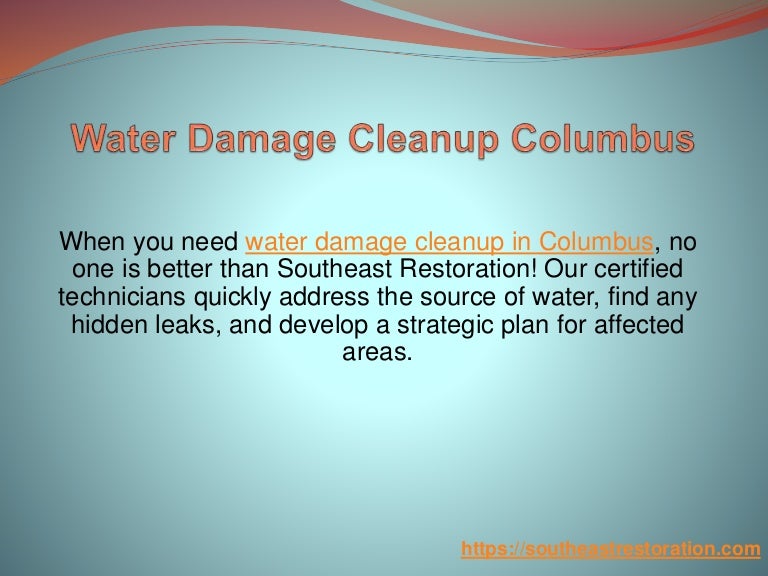 Water Damage Cleanup Columbus

When you need water damage cleanup in Columbus, no one is better than Southeast Restoration! Our certified technicians quickly address the source of water, find any hidden leaks, and develop a strategic plan for affected areas.

https://southeastrestoration.com